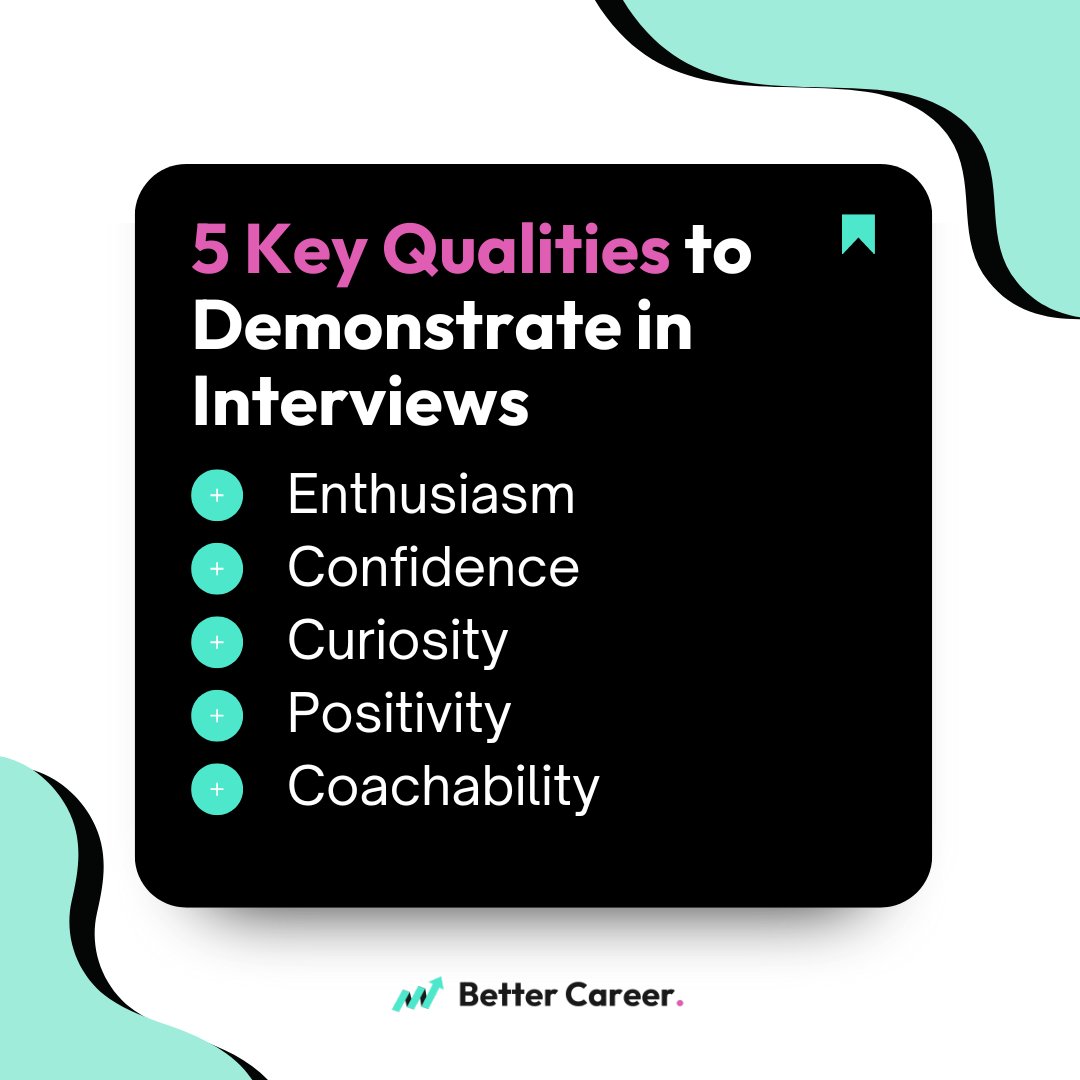 5 Key Qualities to Demonstrate in Interviews

+ Enthusiasm
+ Confidence
+ Curiosity
+ Positivity
+ Coachability

Better Career.